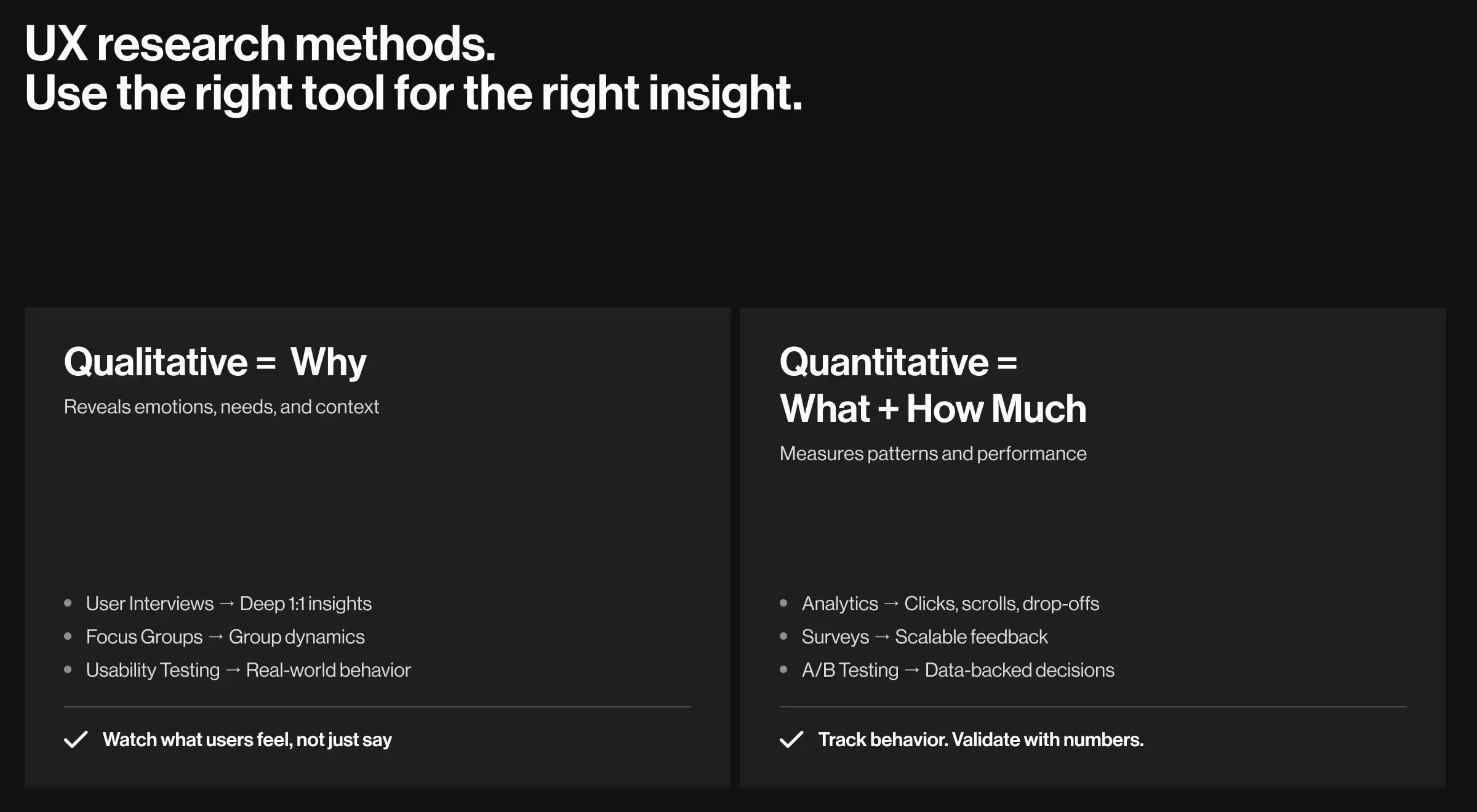 UX research methods.
Use the right tool for the right insight.

Qualitative = Why

Reveals emotions, needs, and context

- User Interviews → Deep 1:1 insights
- Focus Groups → Group dynamics
- Usability Testing → Real-world behavior

✓ Watch what users feel, not just say

Quantitative = What + How Much

Measures patterns and performance

- Analytics → Clicks, scrolls, drop-offs
- Surveys → Scalable feedback
- A/B Testing → Data-backed decisions

✓ Track behavior. Validate with numbers.